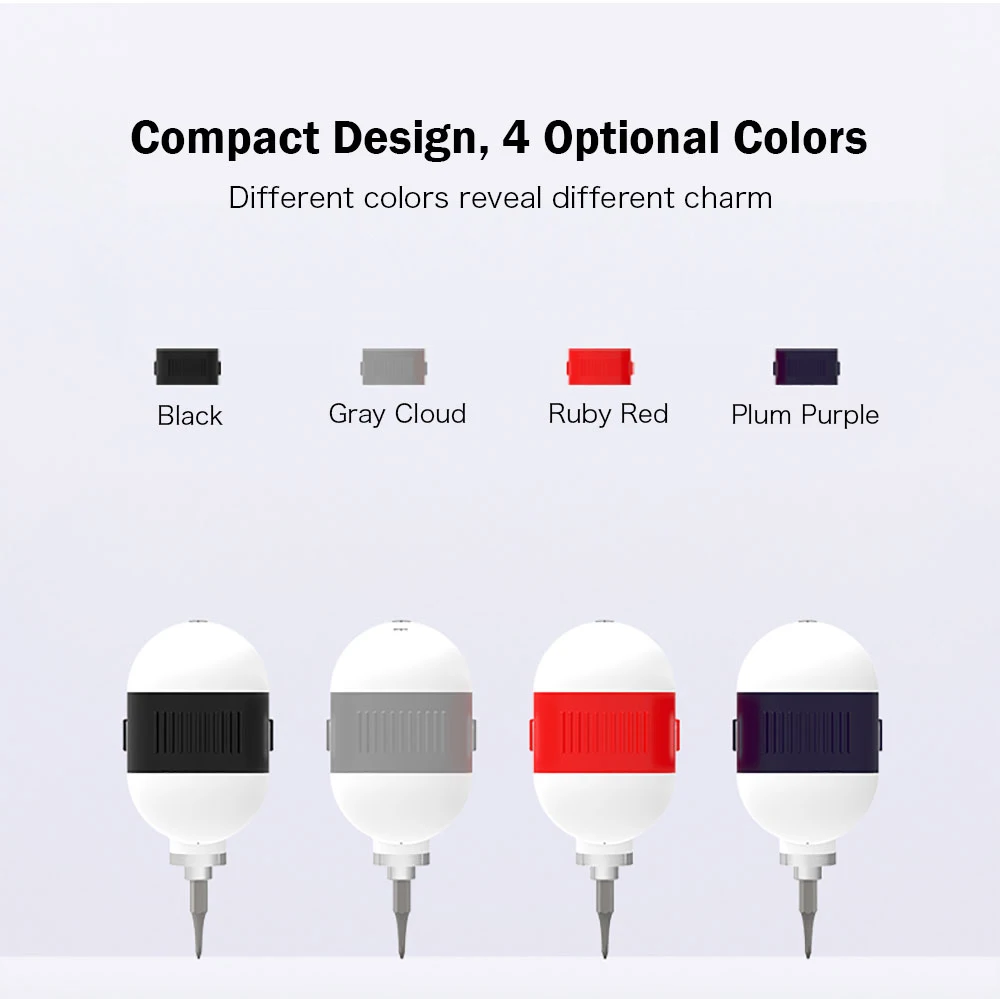 Compact Design, 4 Optional Colors

Different colors reveal different charm

Black

Gray Cloud

Ruby Red

Plum Purple